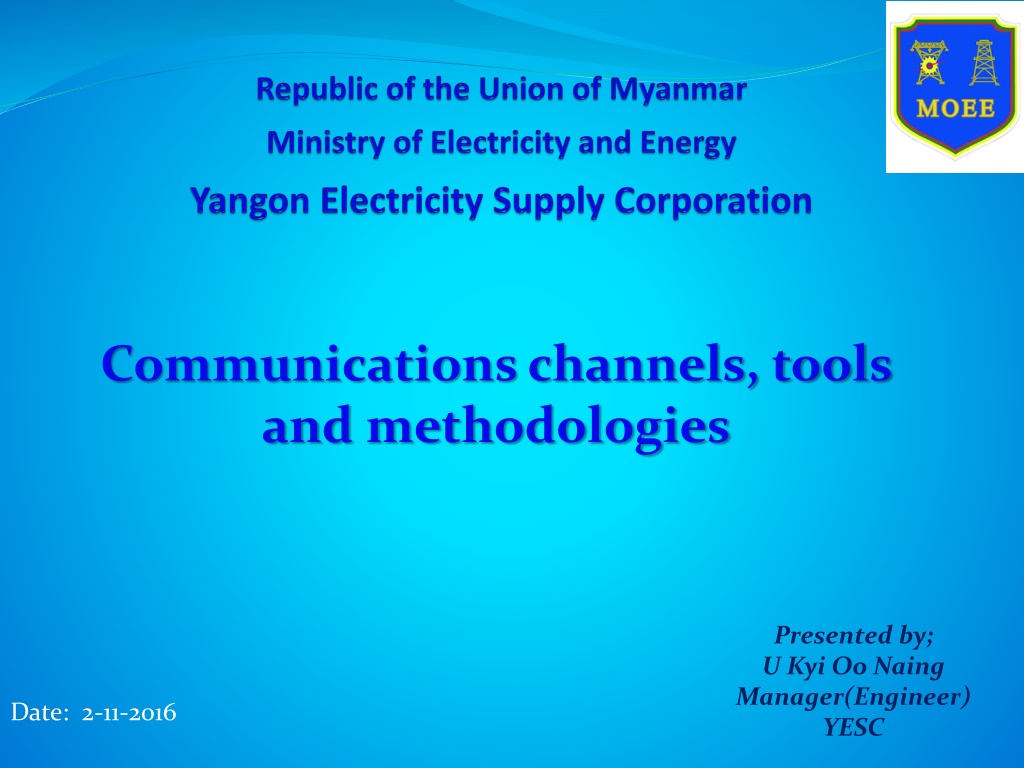 MOEE

Republic of the Union of Myanmar

Ministry of Electricity and Energy

Yangon Electricity Supply Corporation

Communications channels, tools and methodologies

Presented by;
U Kyi Oo Naing
Manager(Engineer)
YESC

Date: 2-11-2016